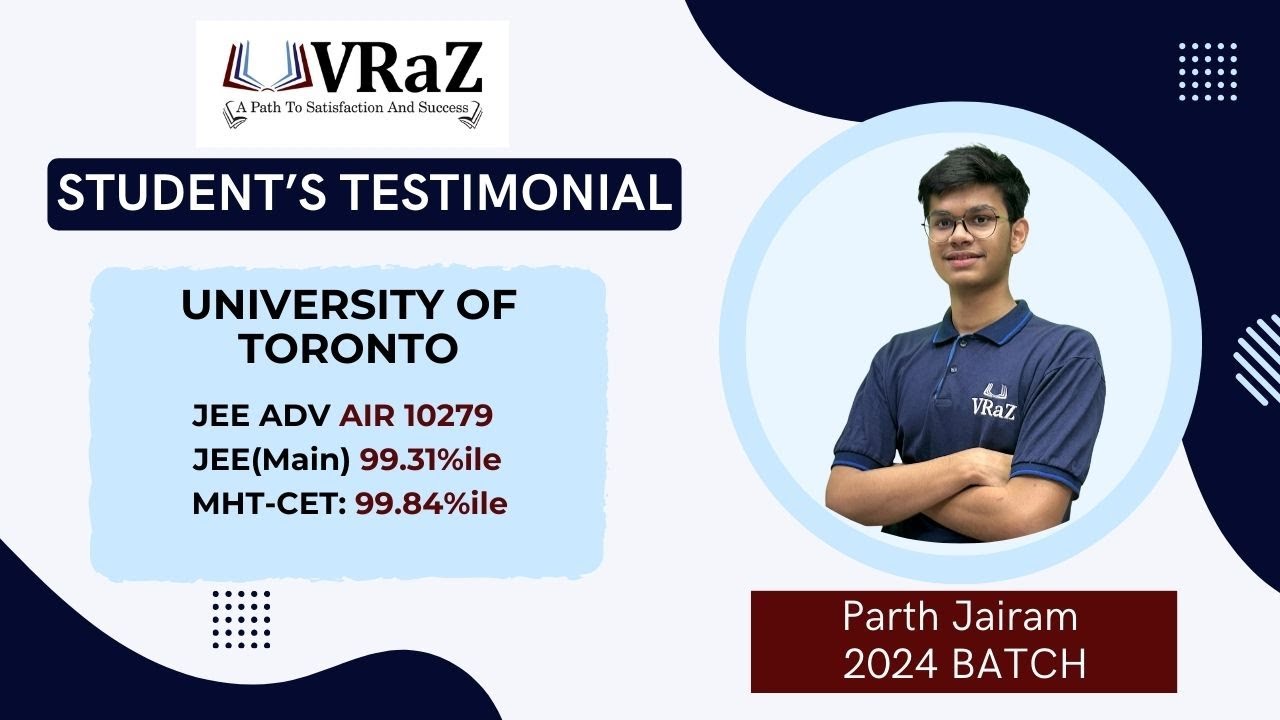 VRaZ
A Path To Satisfaction And Success

STUDENT'S TESTIMONIAL

UNIVERSITY OF TORONTO

JEE ADV AIR 10279
JEE(Main) 99.31%ile
MHT-CET: 99.84%ile

VRaZ

Parth Jairam
2024 BATCH